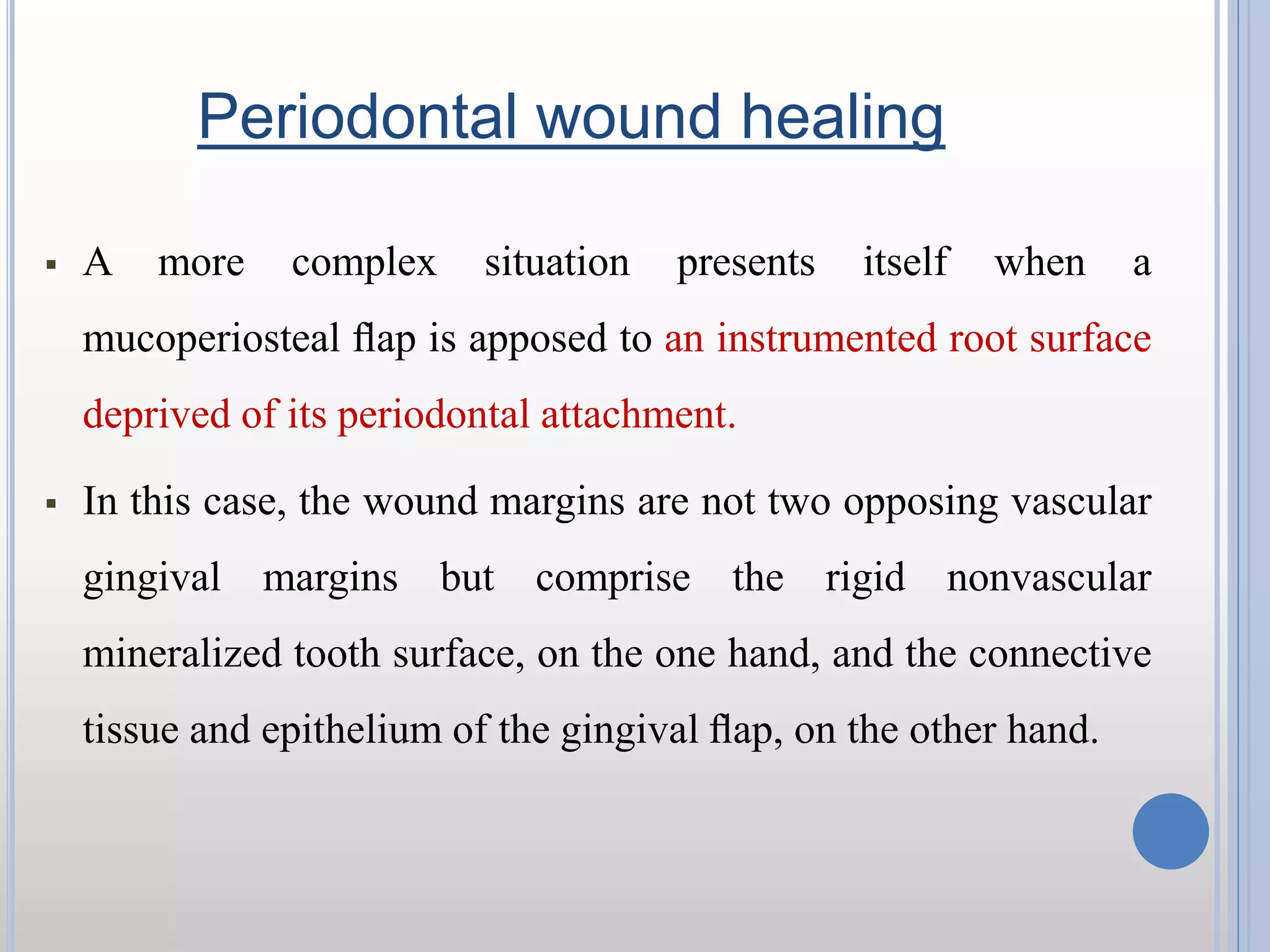 Periodontal wound healing

▪ A more complex situation presents itself when a mucoperiosteal flap is apposed to an instrumented root surface deprived of its periodontal attachment.

▪ In this case, the wound margins are not two opposing vascular gingival margins but comprise the rigid nonvascular mineralized tooth surface, on the one hand, and the connective tissue and epithelium of the gingival flap, on the other hand.